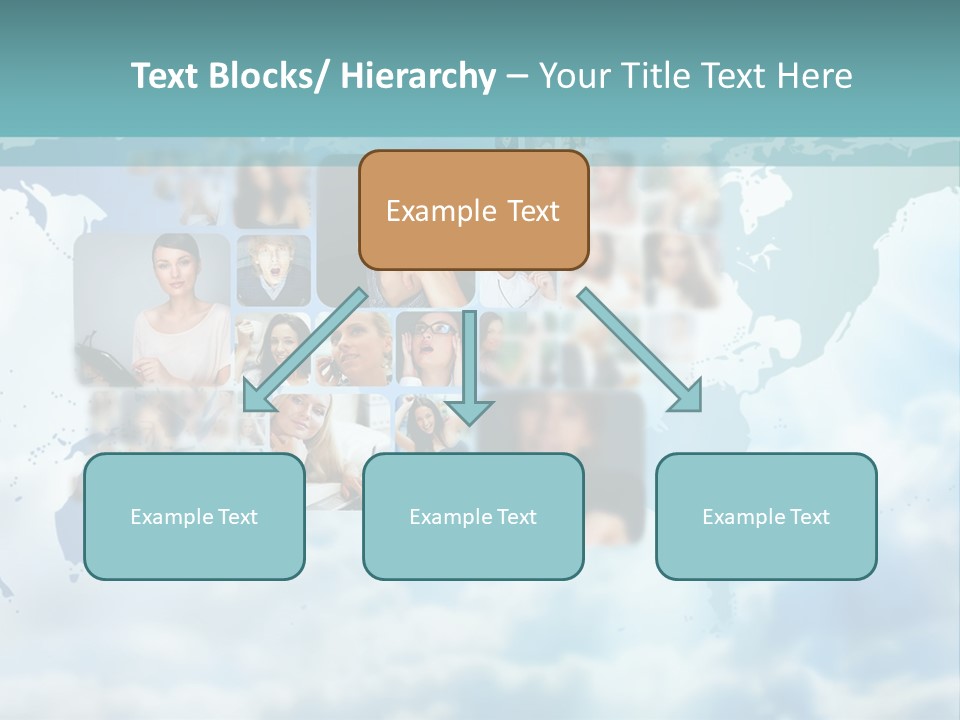 Text Blocks/ Hierarchy – Your Title Text Here

Example Text

Example Text

Example Text

Example Text